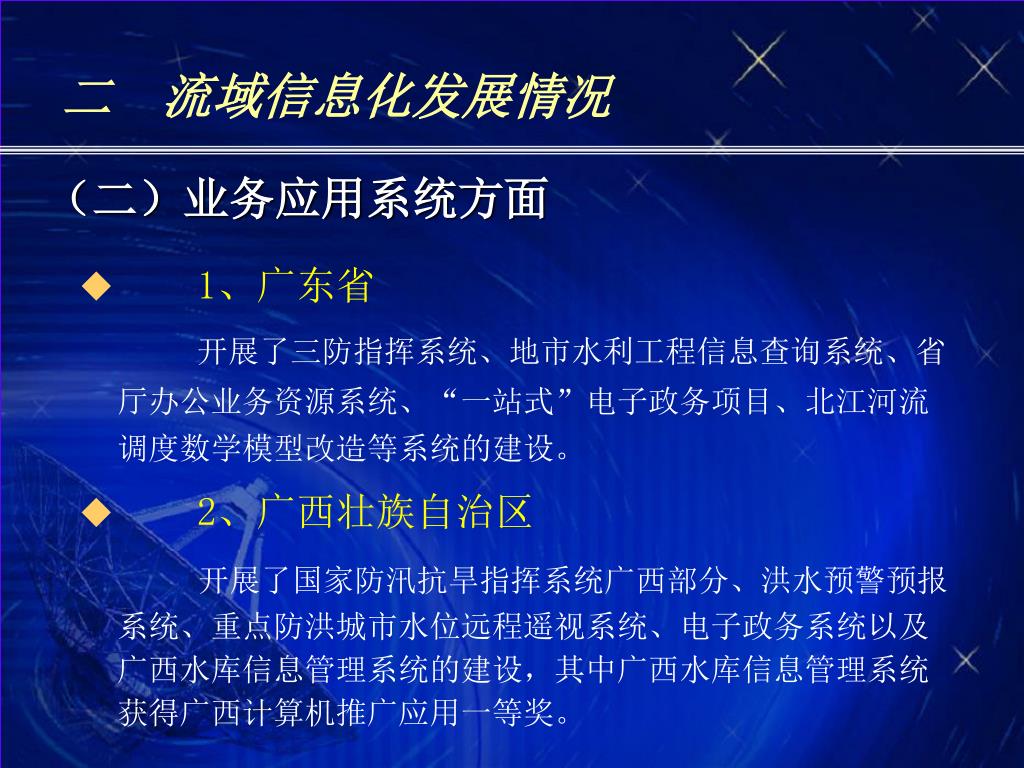 二　流域信息化发展情况

（二）业务应用系统方面

◆　1、广东省

开展了三防指挥系统、地市水利工程信息查询系统、省厅办公业务资源系统、“一站式”电子政务项目、北江河流调度数学模型改造等系统的建设。

◆　2、广西壮族自治区

开展了国家防汛抗旱指挥系统广西部分、洪水预警预报系统、重点防洪城市水位远程遥视系统、电子政务系统以及广西水库信息管理系统的建设，其中广西水库信息管理系统获得广西计算机推广应用一等奖。